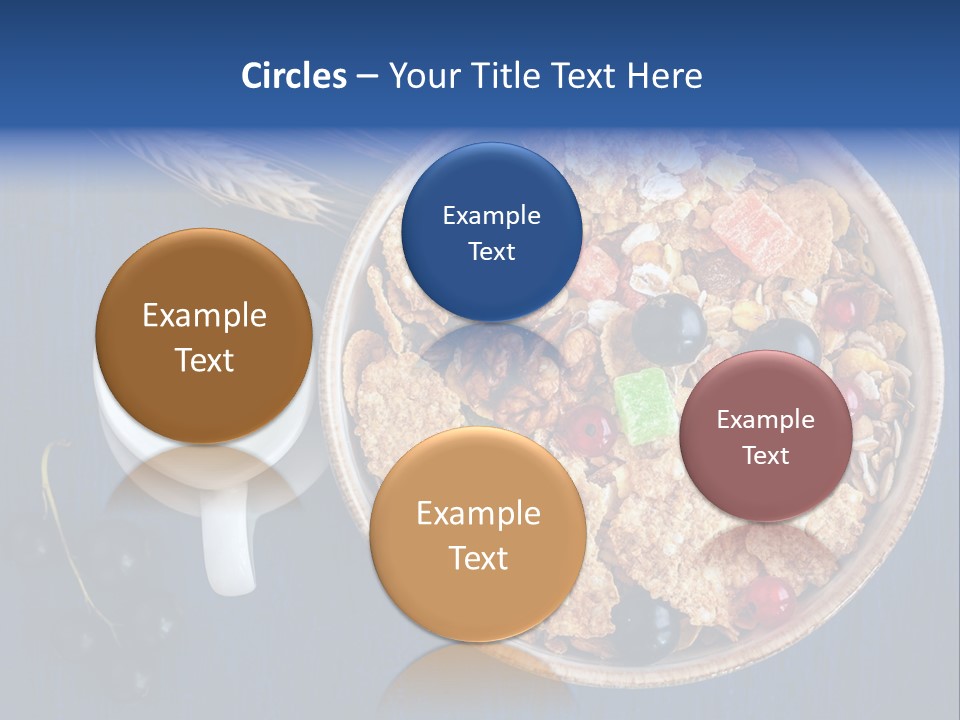 Circles – Your Title Text Here

Example Text

Example Text

Example Text

Example Text